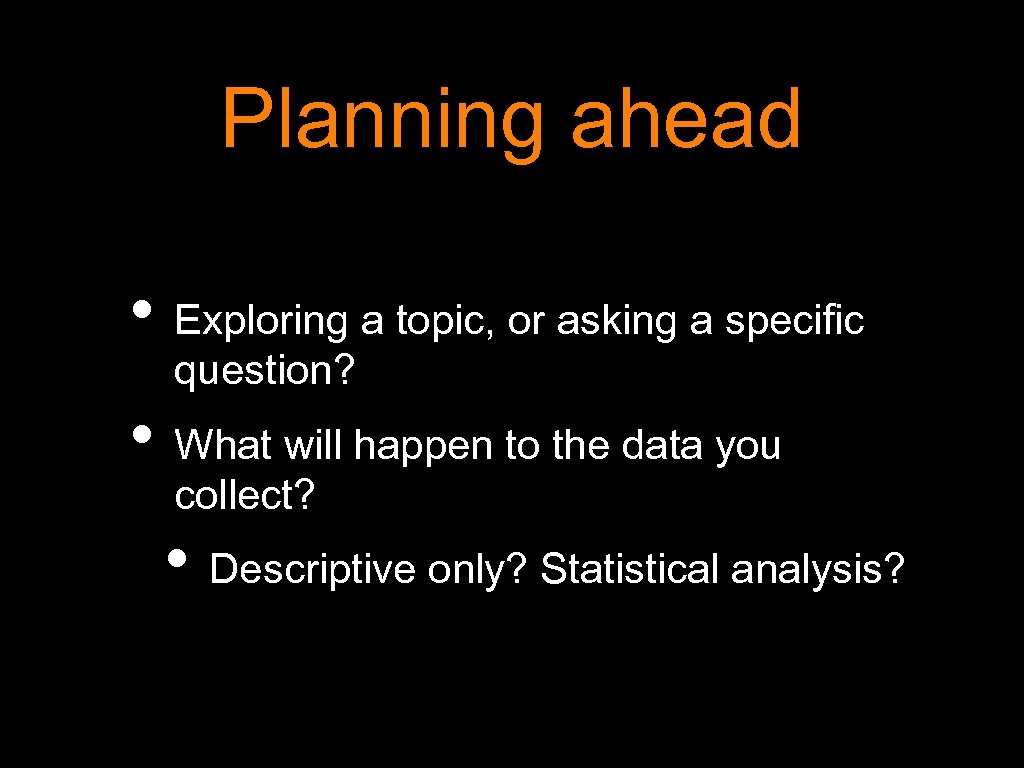 Planning ahead

• Exploring a topic, or asking a specific question?

• What will happen to the data you collect?

• Descriptive only? Statistical analysis?